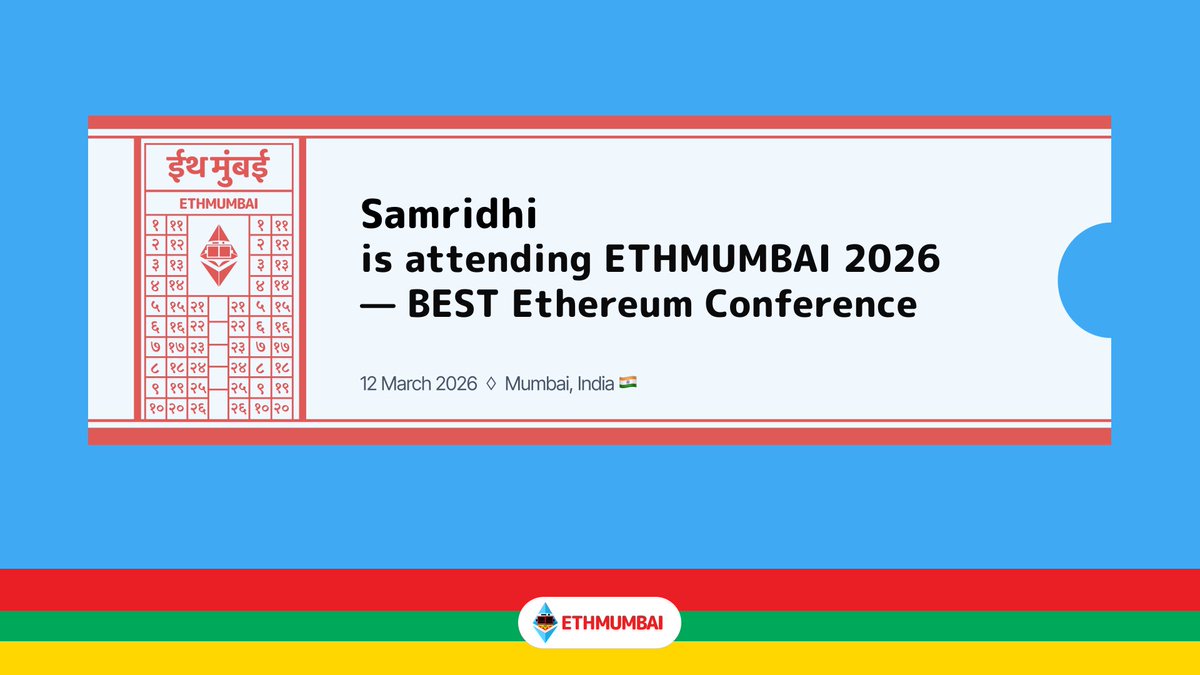 ईथ मुंबई

ETHMUMBAI

| १ | ११ | | | १ | ११ |
|---|---|---|---|---|---|
| २ | १२ | | | २ | १२ |
| ३ | १३ | | | ३ | १३ |
| ४ | १४ | | | ४ | १४ |
| ५ | १५ | २१ | २१ | ५ | १५ |
| ६ | १६ | २२ | २२ | ६ | १६ |
| ७ | १७ | २३ | २३ | ७ | १७ |
| ८ | १८ | २४ | २४ | ८ | १८ |
| ९ | १९ | २५ | २५ | ९ | १९ |
| १० | २० | २६ | २६ | १० | २० |

Samridhi
is attending ETHMUMBAI 2026
— BEST Ethereum Conference

12 March 2026 ◊ Mumbai, India 🇮🇳

ETHMUMBAI